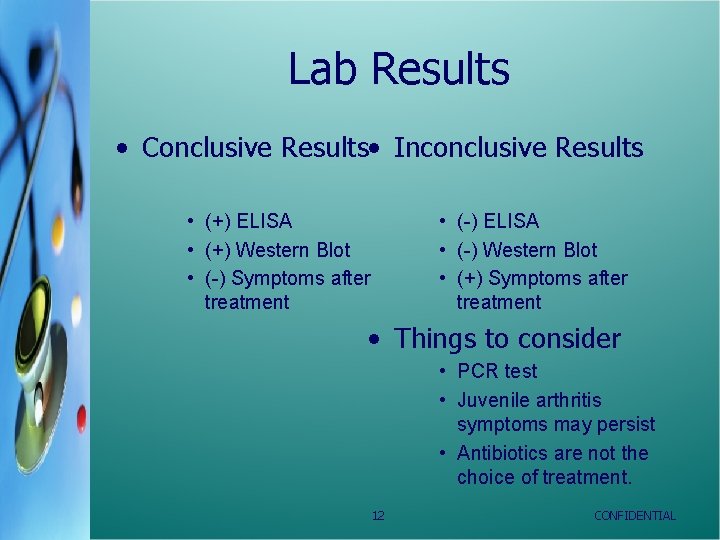 Lab Results

• Conclusive Results

• (+) ELISA
• (+) Western Blot
• (-) Symptoms after treatment

• Inconclusive Results

• (-) ELISA
• (-) Western Blot
• (+) Symptoms after treatment

• Things to consider

• PCR test
• Juvenile arthritis symptoms may persist
• Antibiotics are not the choice of treatment.

12

CONFIDENTIAL